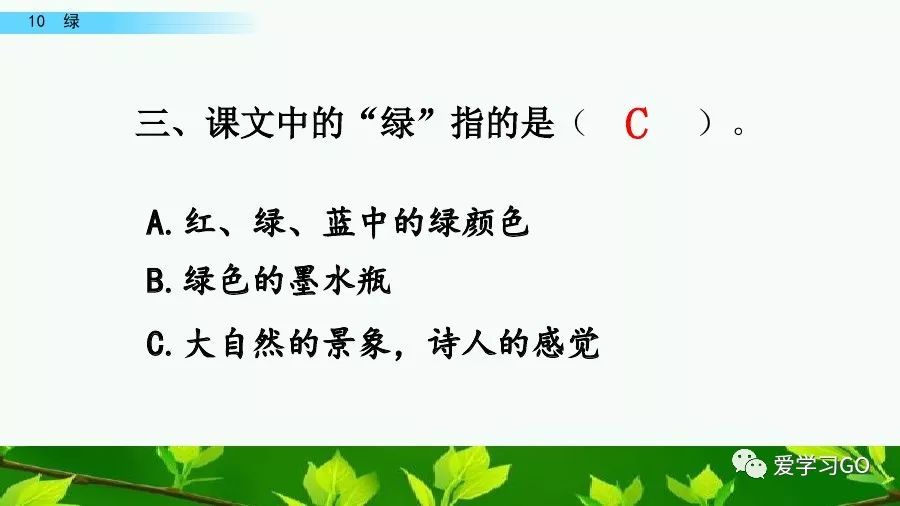 10 绿

三、课文中的“绿”指的是（ C ）。

A. 红、绿、蓝中的绿颜色

B. 绿色的墨水瓶

C. 大自然的景象，诗人的感觉

爱学习GO